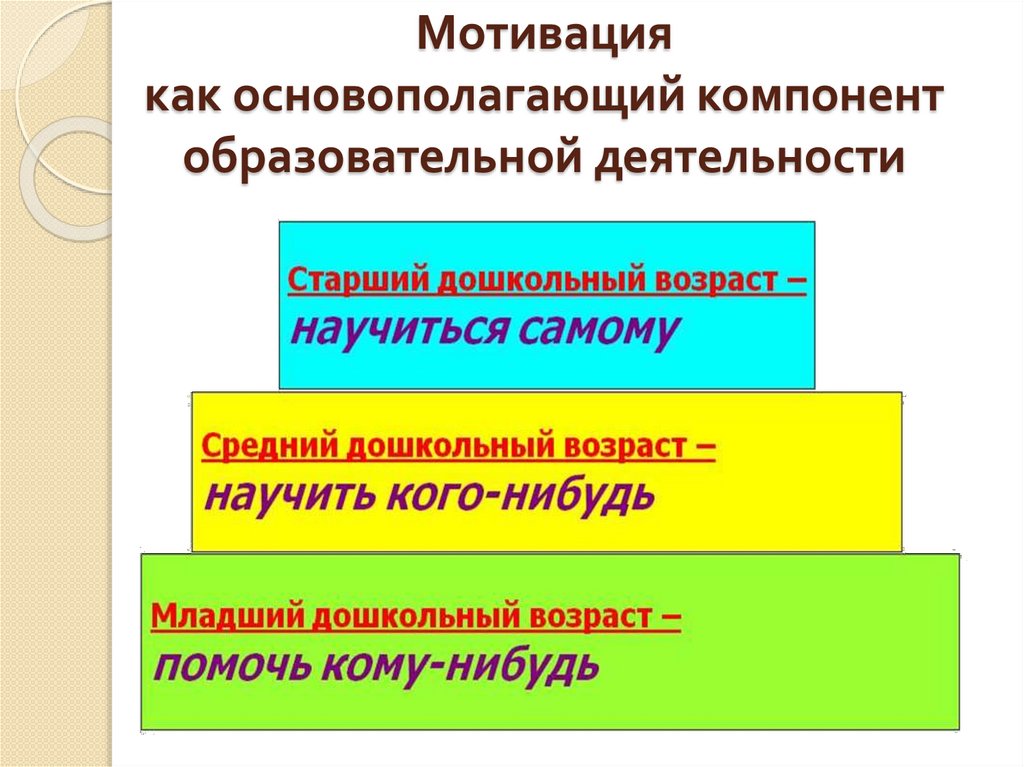 Мотивация
как основополагающий компонент образовательной деятельности

Старший дошкольный возраст –
научиться самому

Средний дошкольный возраст –
научить кого-нибудь

Младший дошкольный возраст –
помочь кому-нибудь